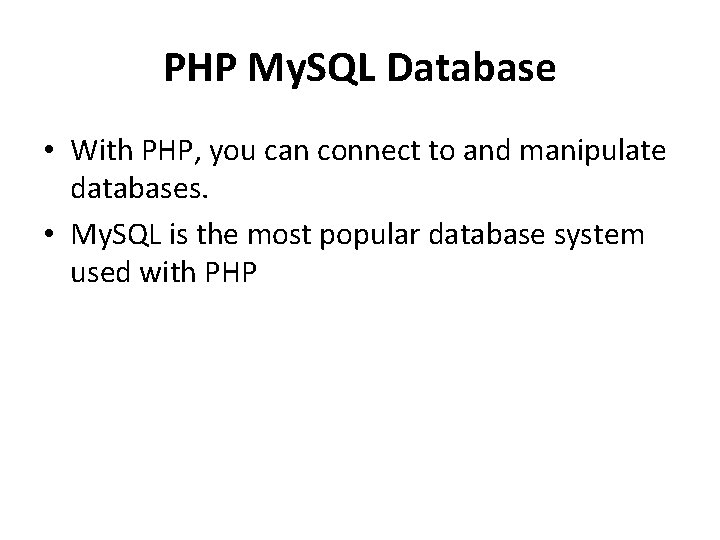 PHP MySQL Database

• With PHP, you can connect to and manipulate databases.

• MySQL is the most popular database system used with PHP